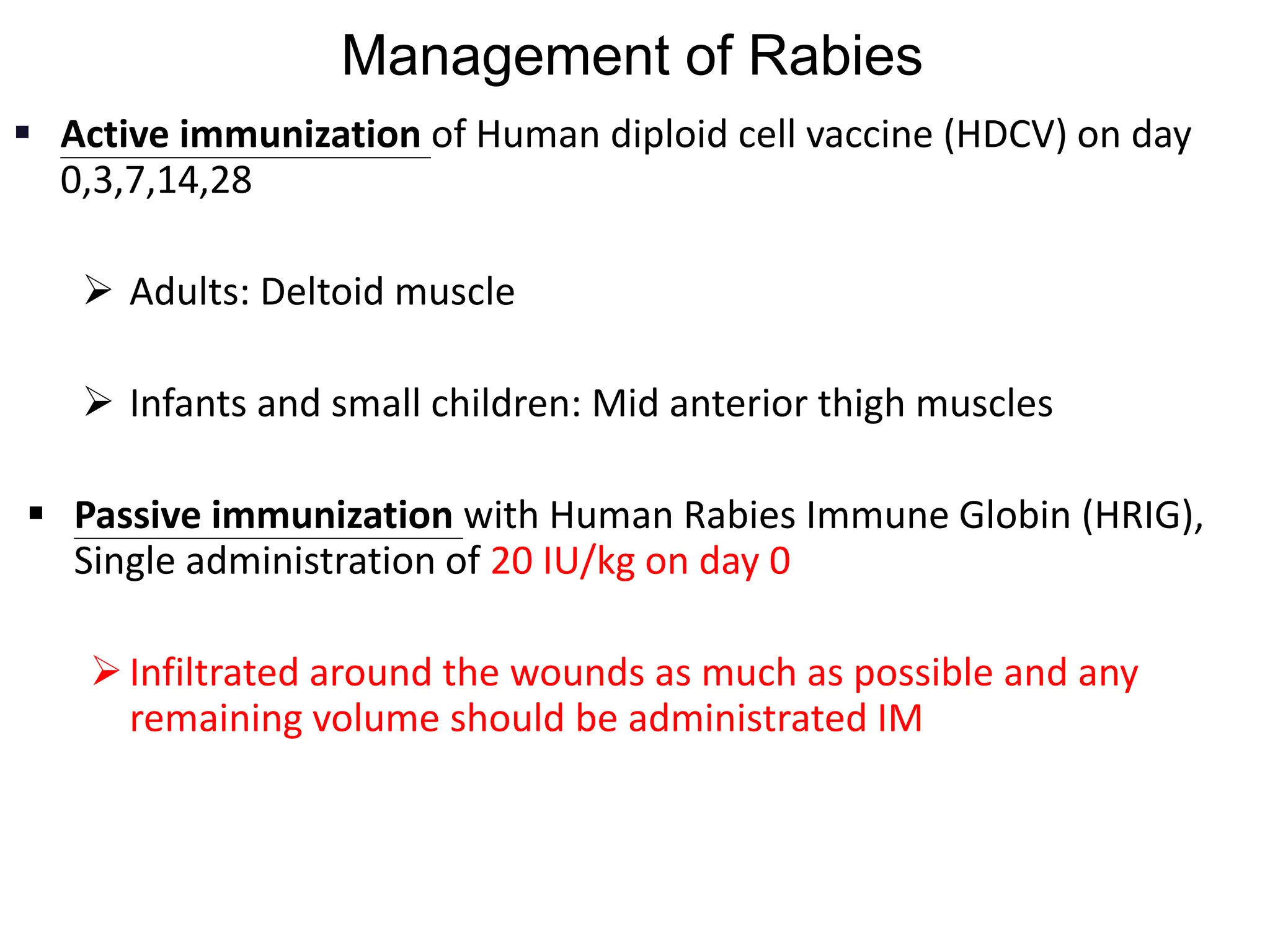 Management of Rabies

▪ Active immunization of Human diploid cell vaccine (HDCV) on day 0,3,7,14,28

➢ Adults: Deltoid muscle

➢ Infants and small children: Mid anterior thigh muscles

▪ Passive immunization with Human Rabies Immune Globin (HRIG), Single administration of 20 IU/kg on day 0

➢ Infiltrated around the wounds as much as possible and any remaining volume should be administrated IM